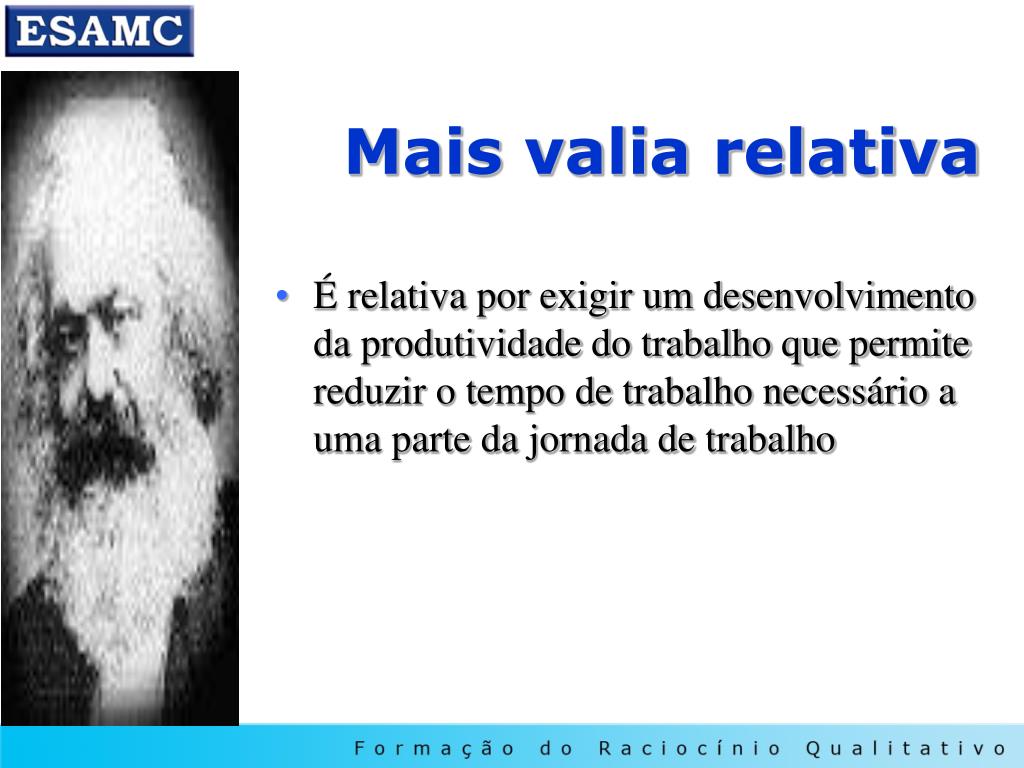 ESAMC

Mais valia relativa

• É relativa por exigir um desenvolvimento da produtividade do trabalho que permite reduzir o tempo de trabalho necessário a uma parte da jornada de trabalho

Formação do Raciocínio Qualitativo